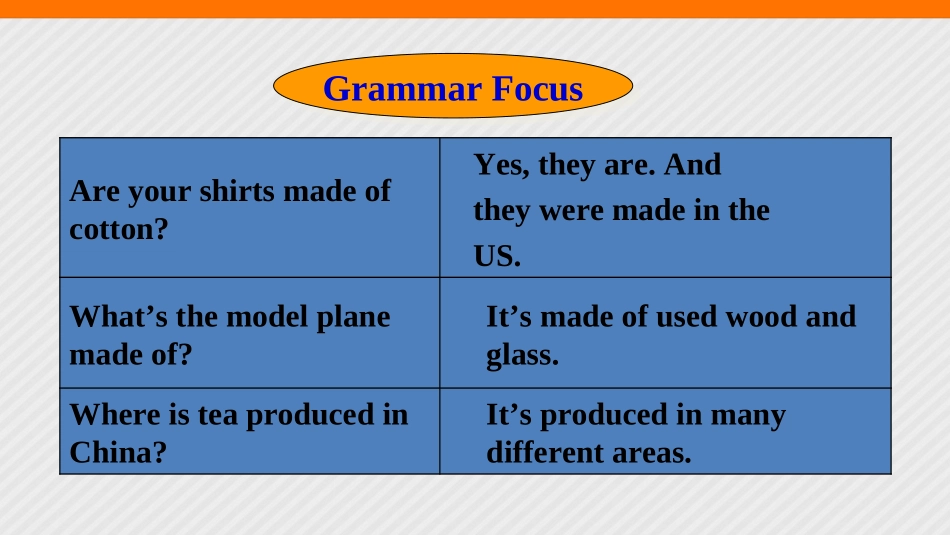 Grammar Focus

| Are your shirts made of cotton? | Yes, they are. And they were made in the US. |
|---|---|
| What’s the model plane made of? | It’s made of used wood and glass. |
| Where is tea produced in China? | It’s produced in many different areas. |